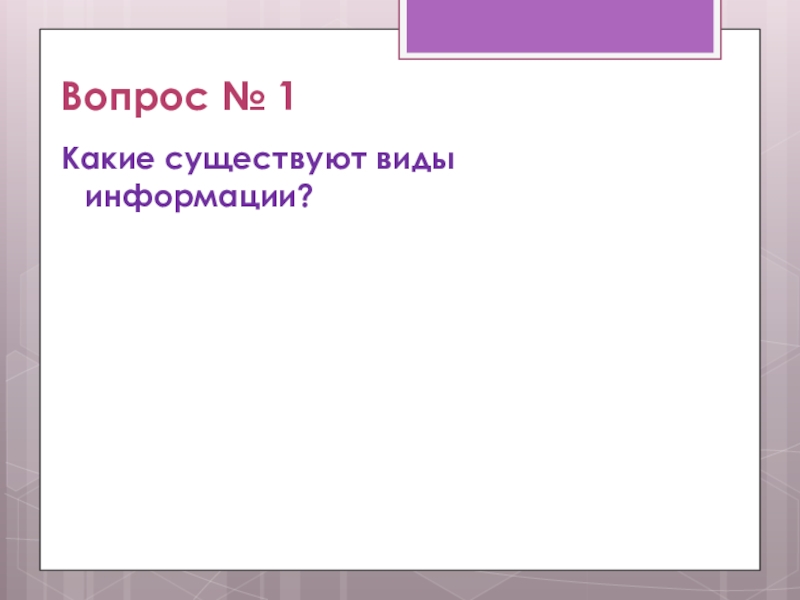 Вопрос № 1

Какие существуют виды информации?